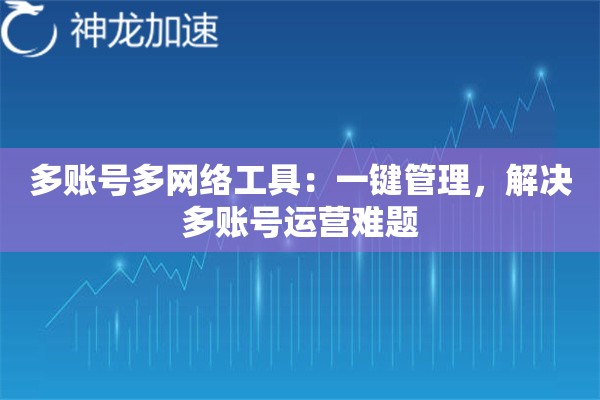 神龙加速

多账号多网络工具：一键管理，解决多账号运营难题